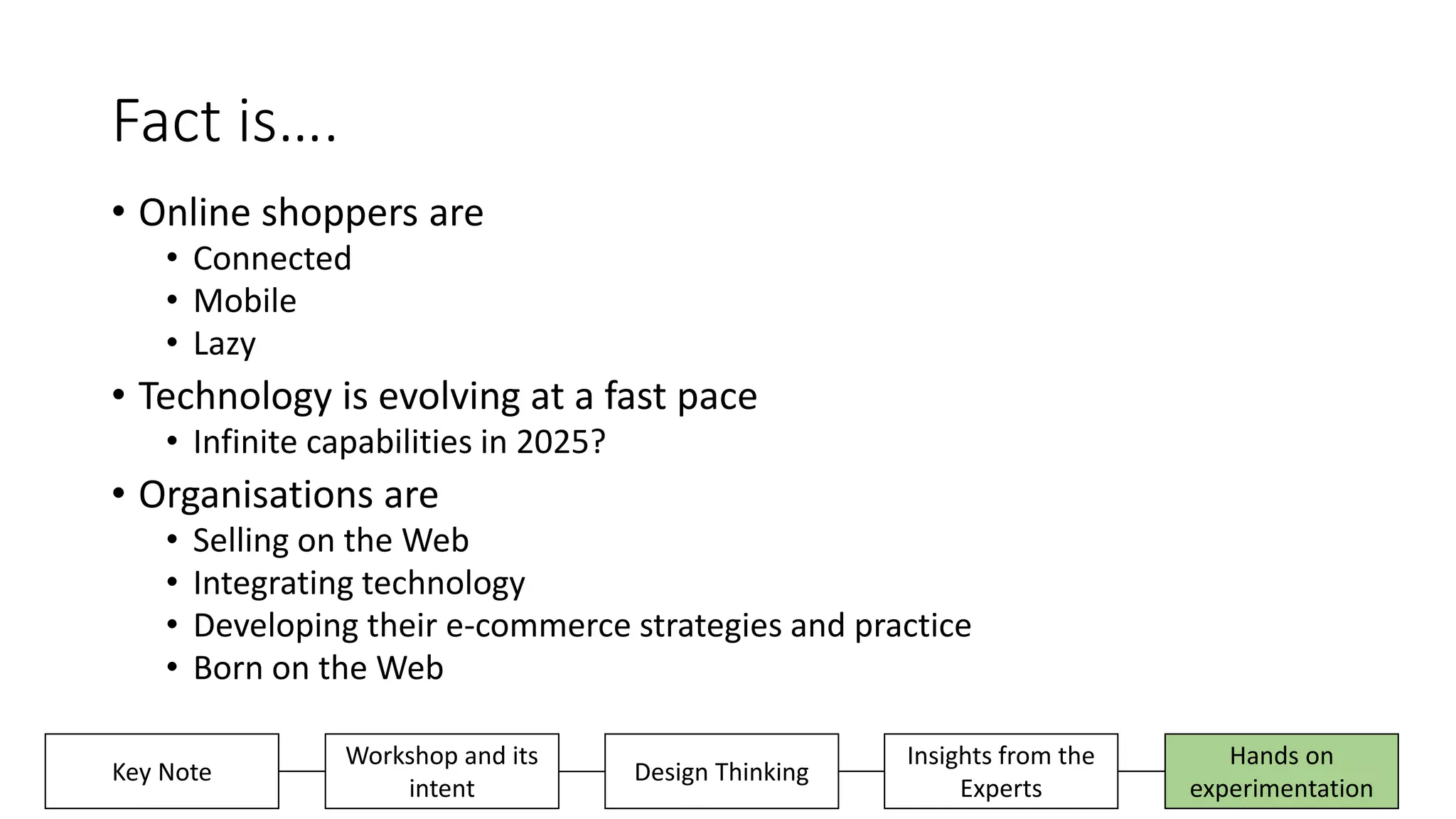 Fact is....

• Online shoppers are
  • Connected
  • Mobile
  • Lazy
• Technology is evolving at a fast pace
  • Infinite capabilities in 2025?
• Organisations are
  • Selling on the Web
  • Integrating technology
  • Developing their e-commerce strategies and practice
  • Born on the Web

Key Note

Workshop and its intent

Design Thinking

Insights from the Experts

Hands on experimentation